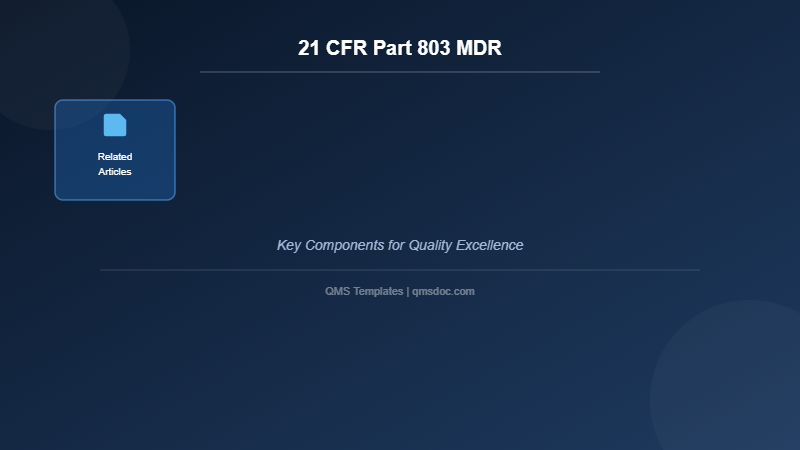 21 CFR Part 803 MDR

Related Articles

Key Components for Quality Excellence

QMS Templates | qmsdoc.com